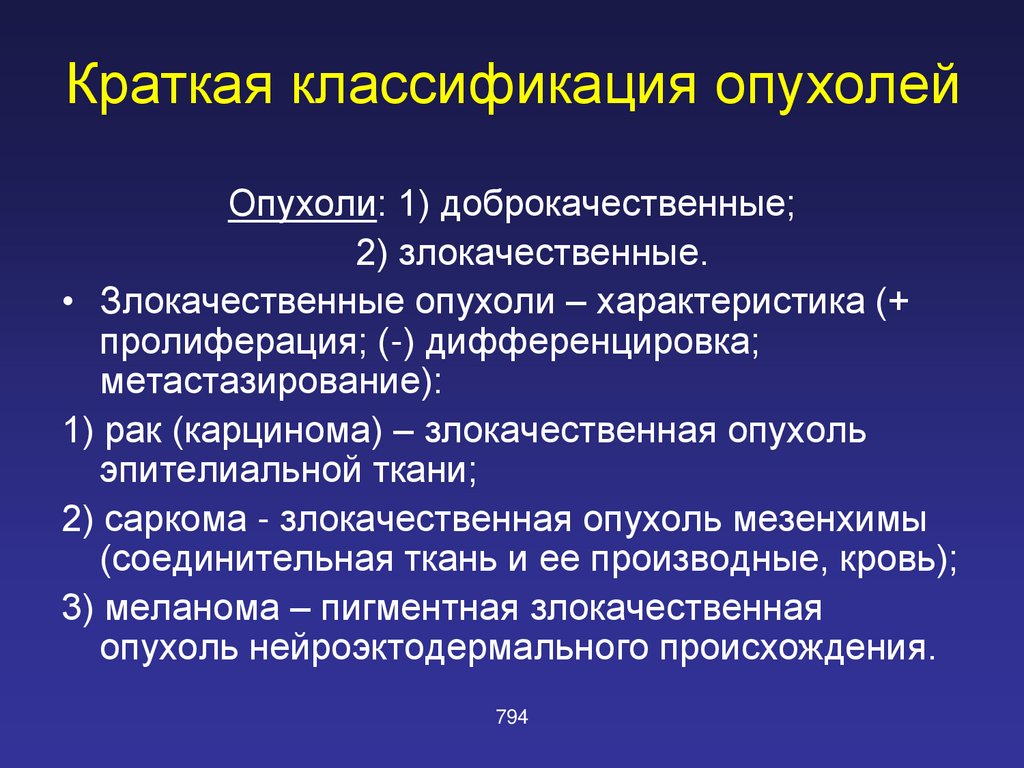 Краткая классификация опухолей

Опухоли: 1) доброкачественные;
2) злокачественные.

• Злокачественные опухоли – характеристика (+ пролиферация; (-) дифференцировка; метастазирование):

1) рак (карцинома) – злокачественная опухоль эпителиальной ткани;

2) саркома - злокачественная опухоль мезенхимы (соединительная ткань и ее производные, кровь);

3) меланома – пигментная злокачественная опухоль нейроэктодермального происхождения.

794